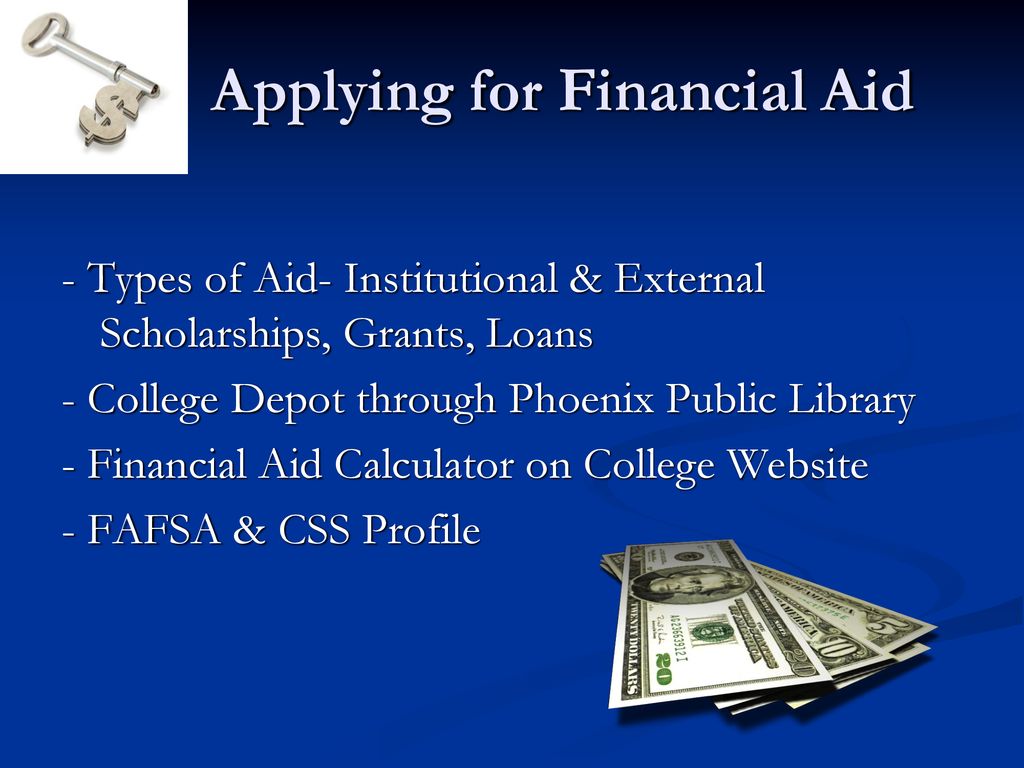 Applying for Financial Aid

- Types of Aid- Institutional & External Scholarships, Grants, Loans

- College Depot through Phoenix Public Library

- Financial Aid Calculator on College Website

- FAFSA & CSS Profile